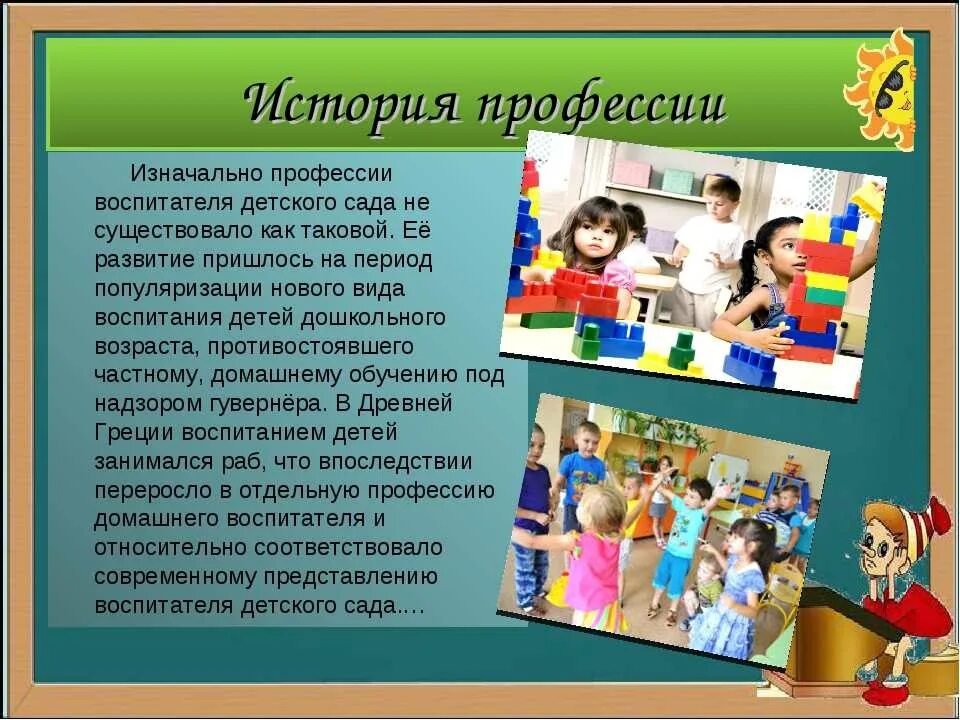 История профессии

Изначально профессии воспитателя детского сада не существовало как таковой. Её развитие пришлось на период популяризации нового вида воспитания детей дошкольного возраста, противостоявшего частному, домашнему обучению под надзором гувернёра. В Древней Греции воспитанием детей занимался раб, что впоследствии переросло в отдельную профессию домашнего воспитателя и относительно соответствовало современному представлению воспитателя детского сада....